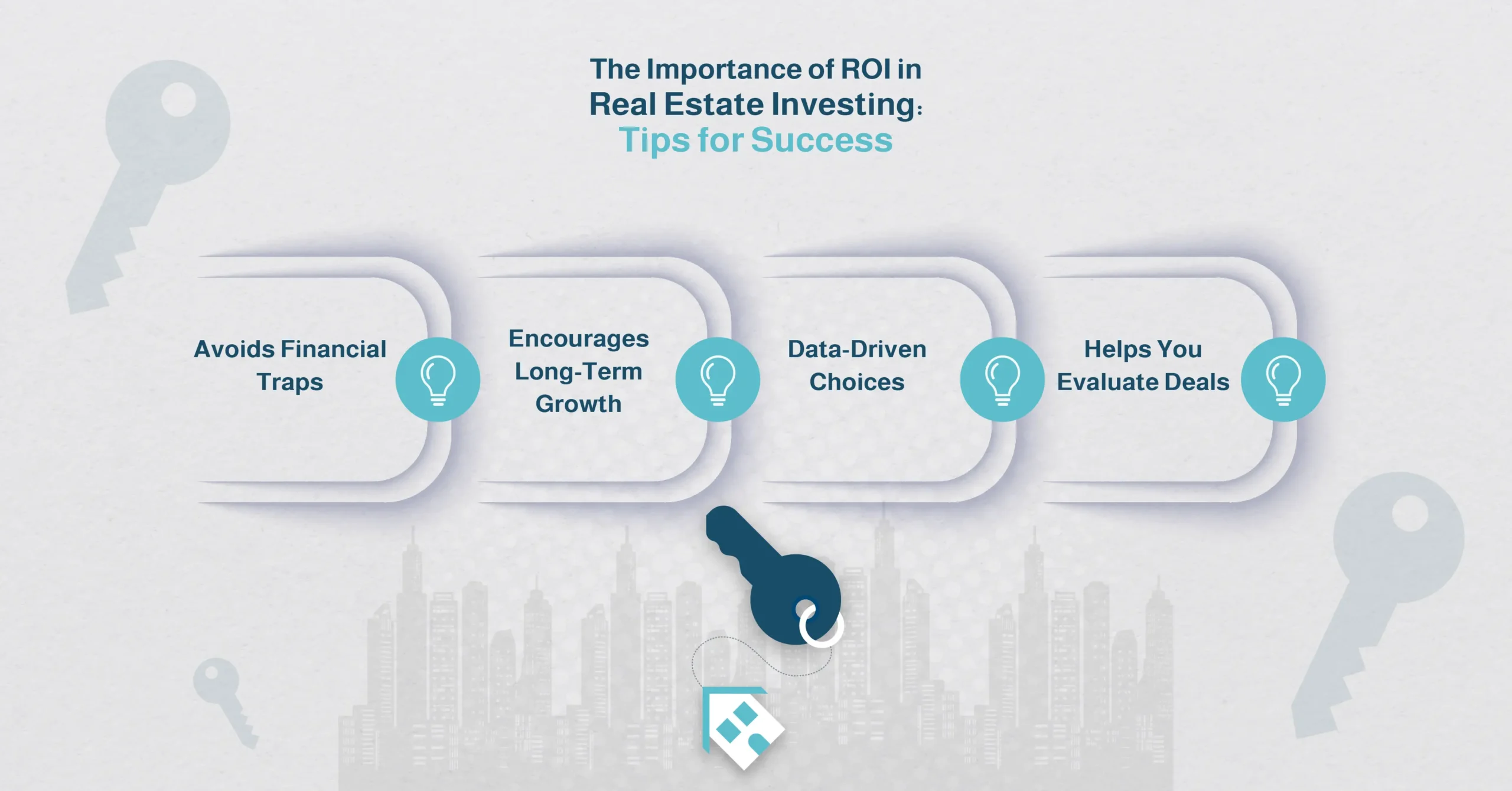 The Importance of ROI in Real Estate Investing: Tips for Success

Avoids Financial Traps

Encourages Long-Term Growth

Data-Driven Choices

Helps You Evaluate Deals